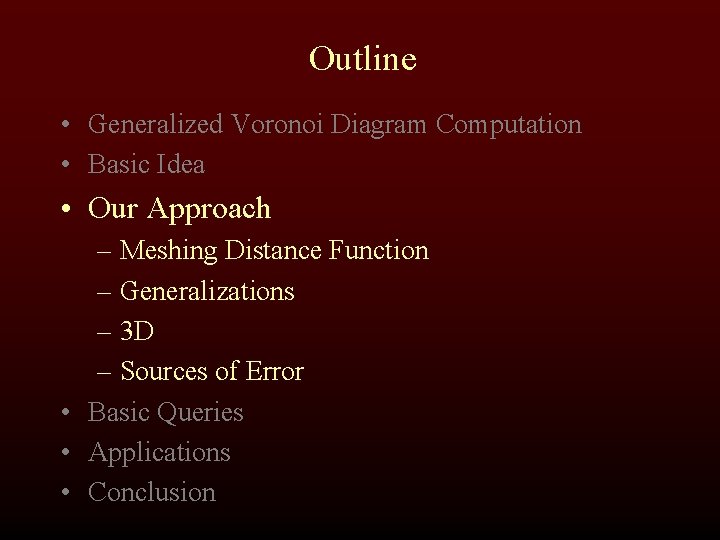 Outline

• Generalized Voronoi Diagram Computation
• Basic Idea
• Our Approach
– Meshing Distance Function
– Generalizations
– 3D
– Sources of Error
• Basic Queries
• Applications
• Conclusion